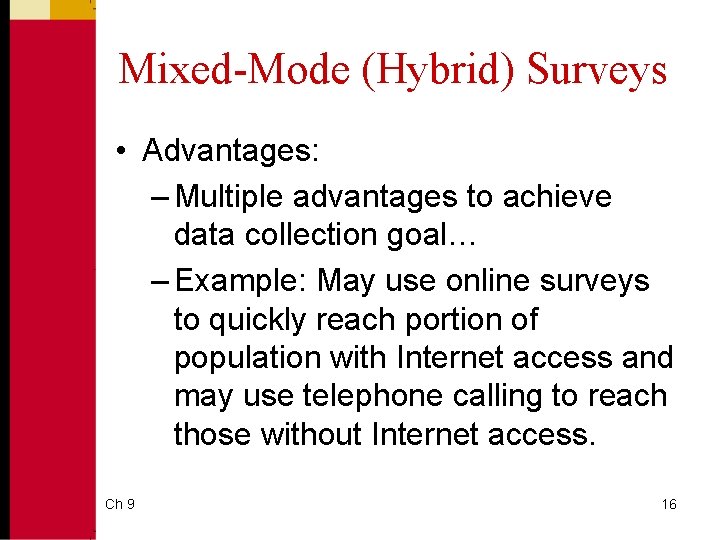 Mixed-Mode (Hybrid) Surveys

• Advantages:

– Multiple advantages to achieve data collection goal…

– Example: May use online surveys to quickly reach portion of population with Internet access and may use telephone calling to reach those without Internet access.

Ch 9

16